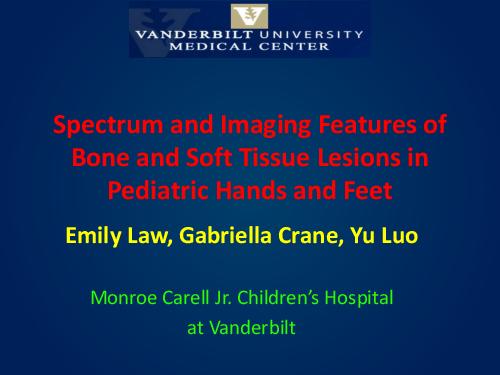 VANDERBILT UNIVERSITY MEDICAL CENTER

Spectrum and Imaging Features of Bone and Soft Tissue Lesions in Pediatric Hands and Feet

Emily Law, Gabriella Crane, Yu Luo

Monroe Carell Jr. Children's Hospital at Vanderbilt